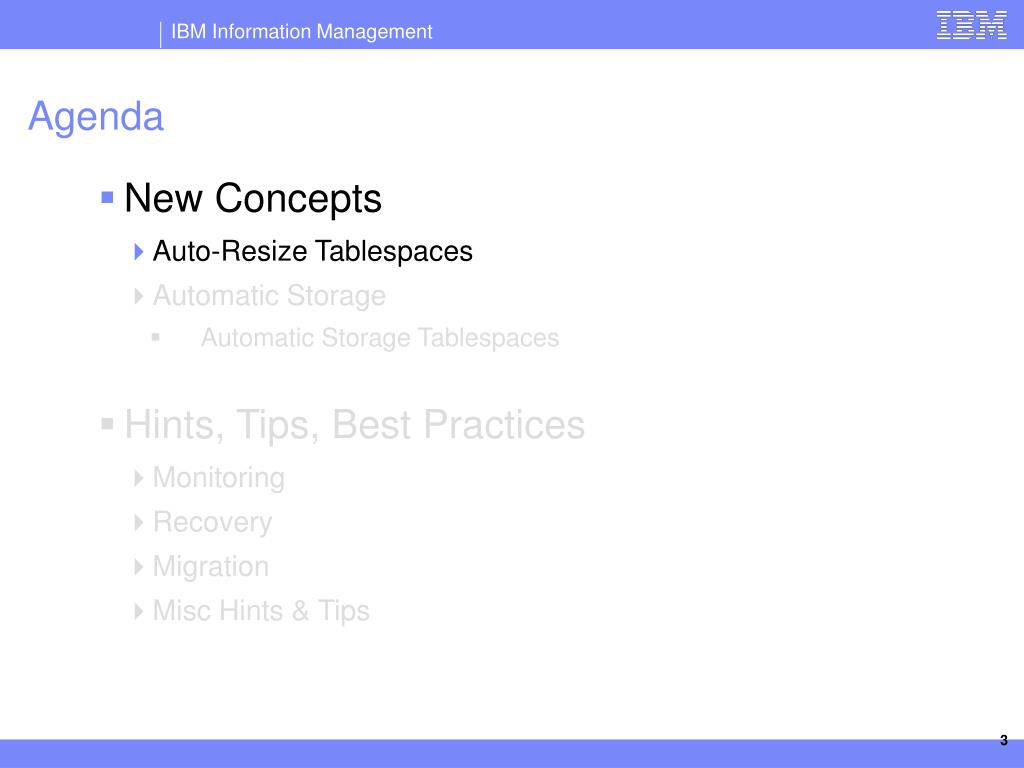 IBM Information Management

IBM

Agenda

New Concepts

Auto-Resize Tablespaces

Automatic Storage

Automatic Storage Tablespaces

Hints, Tips, Best Practices

Monitoring

Recovery

Migration

Misc Hints & Tips

3